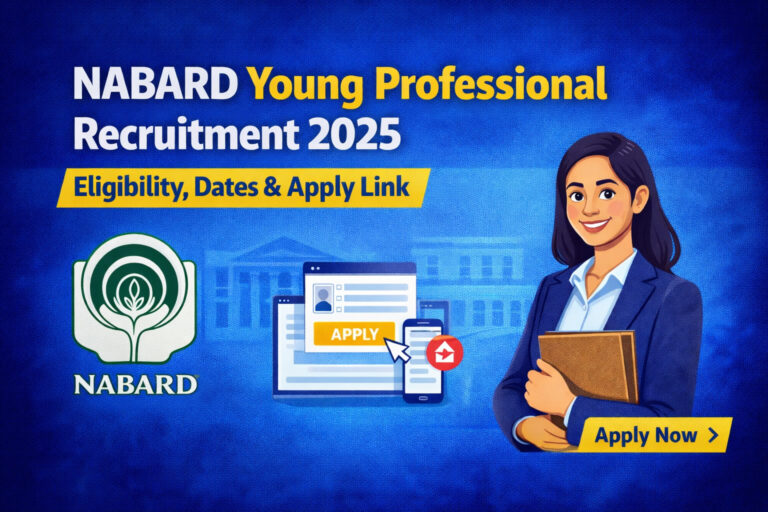 NABARD Young Professional Recruitment 2025

Eligibility, Dates & Apply Link

NABARD

APPLY

Apply Now >